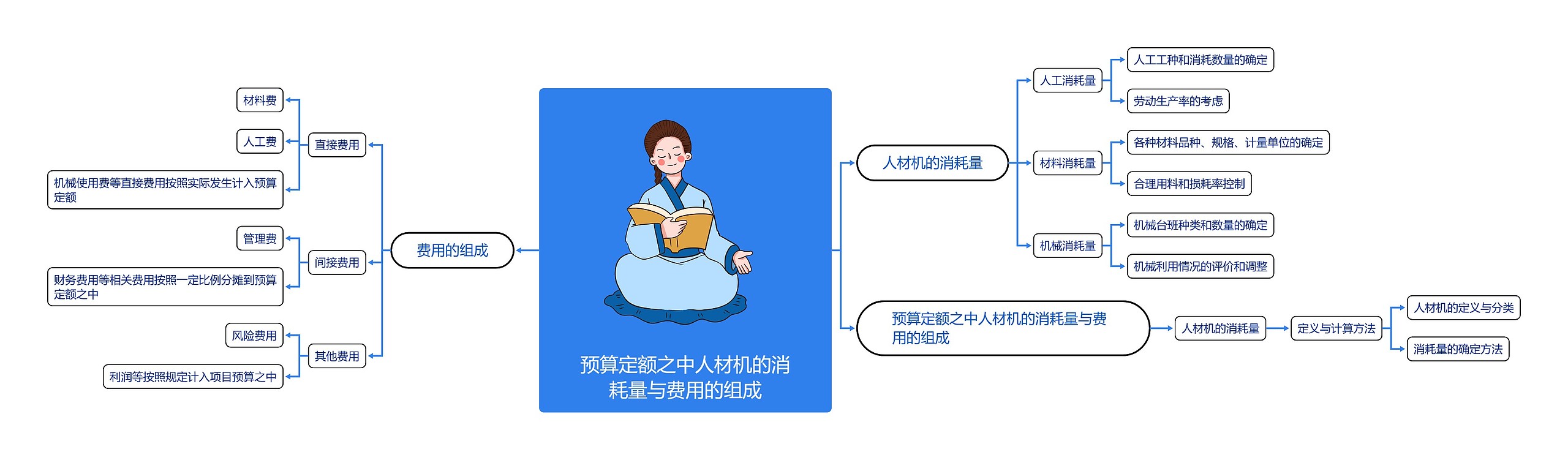 预算定额之中人材机的消耗量与费用的组成

费用的组成

直接费用

材料费

人工费

机械使用费等直接费用按照实际发生计入预算定额

间接费用

管理费

财务费用等相关费用按照一定比例分摊到预算定额之中

其他费用

风险费用

利润等按照规定计入项目预算之中

人材机的消耗量

人工消耗量

人工工种和消耗数量的确定

劳动生产率的考虑

材料消耗量

各种材料品种、规格、计量单位的确定

合理用料和损耗率控制

机械消耗量

机械台班种类和数量的确定

机械利用情况的评价和调整

预算定额之中人材机的消耗量与费用的组成

人材机的消耗量

定义与计算方法

人材机的定义与分类

消耗量的确定方法